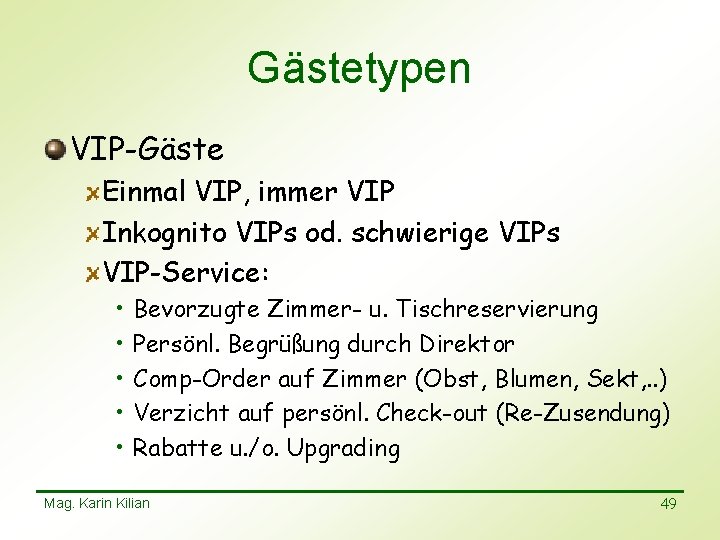 Gästetypen

VIP-Gäste

Einmal VIP, immer VIP

Inkognito VIPs od. schwierige VIPs

VIP-Service:

• Bevorzugte Zimmer- u. Tischreservierung

• Persönl. Begrüßung durch Direktor

• Comp-Order auf Zimmer (Obst, Blumen, Sekt,..)

• Verzicht auf persönl. Check-out (Re-Zusendung)

• Rabatte u./o. Upgrading

Mag. Karin Kilian

49